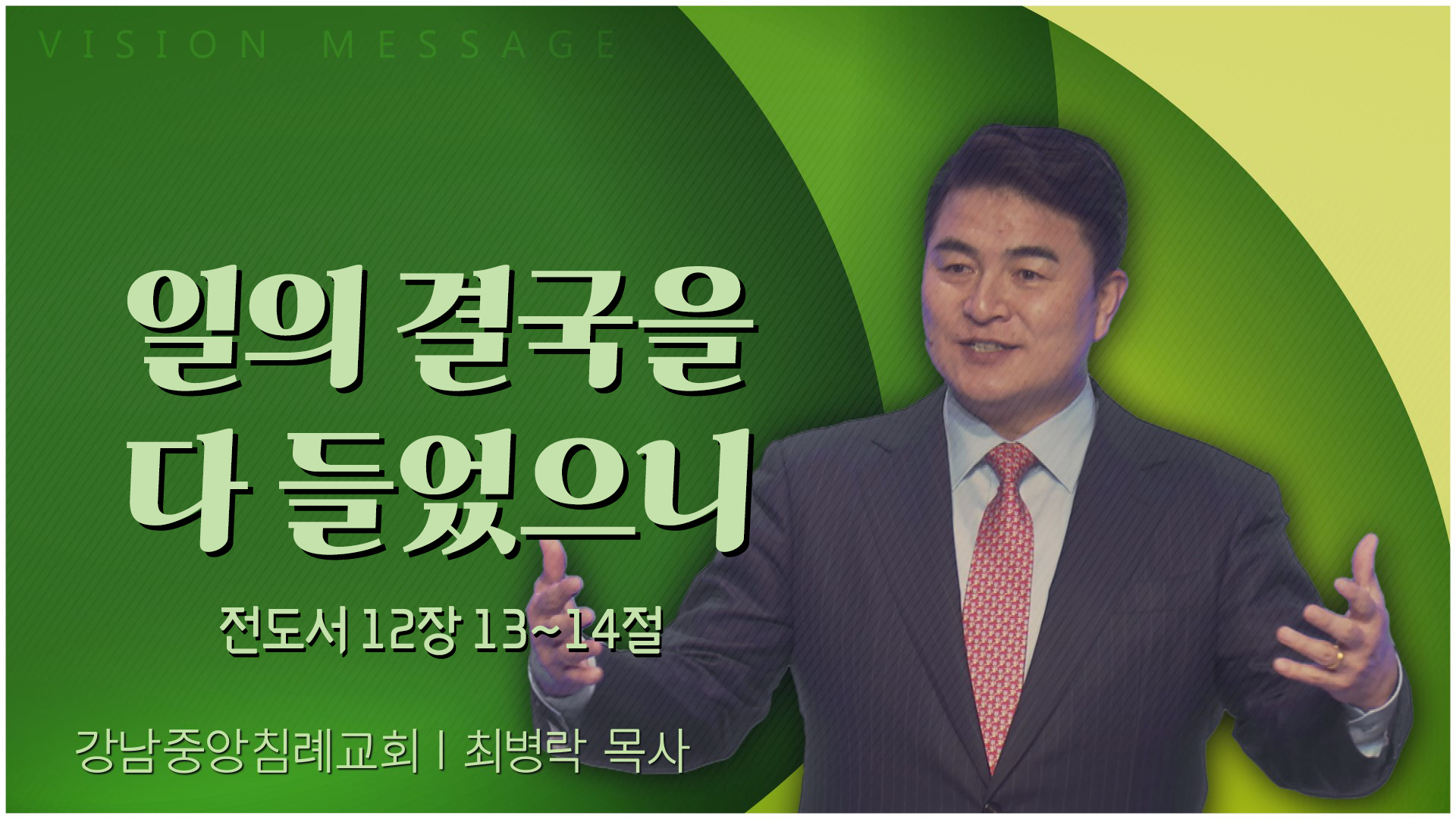 VISION MESSAGE

일의 결국을
다 들었으니

전도서 12장 13~14절

강남중앙침례교회 | 최병락 목사